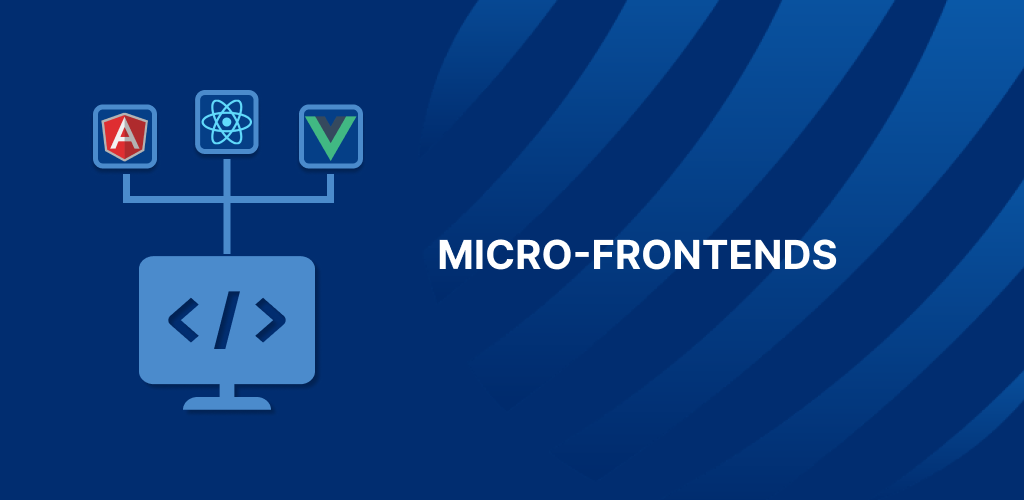 A

</>

MICRO-FRONTENDS